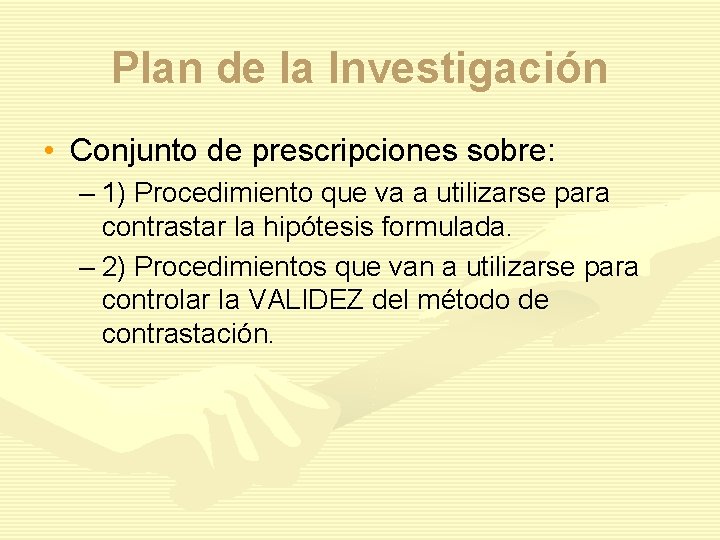 Plan de la Investigación

• Conjunto de prescripciones sobre:
– 1) Procedimiento que va a utilizarse para contrastar la hipótesis formulada.
– 2) Procedimientos que van a utilizarse para controlar la VALIDEZ del método de contrastación.